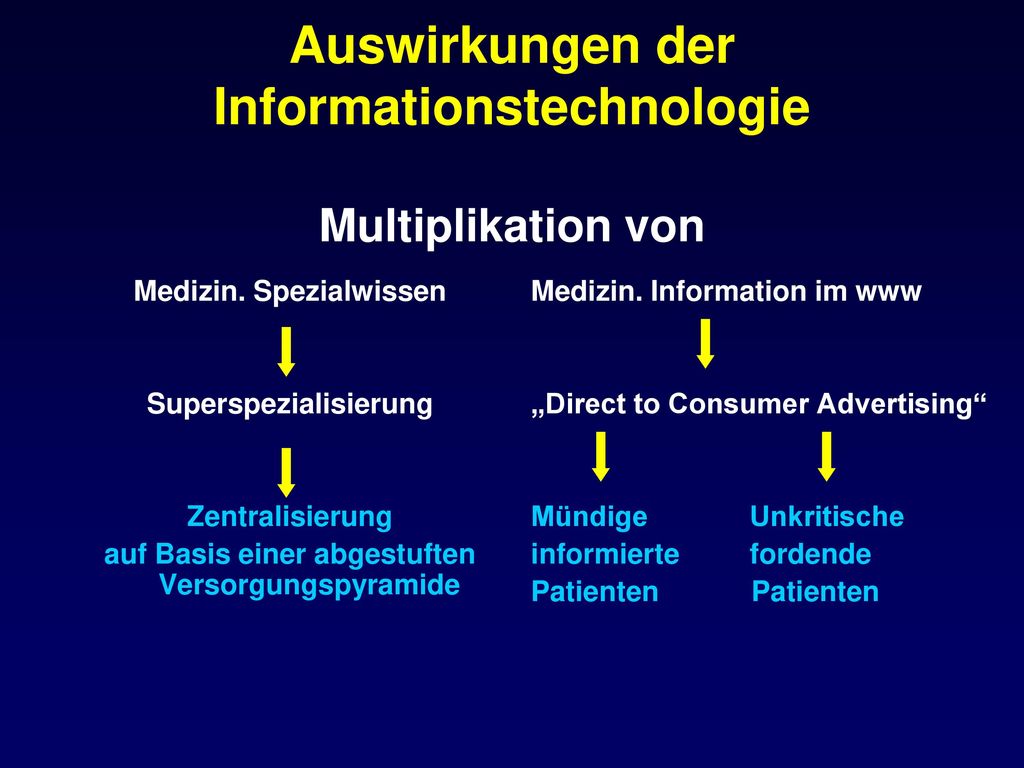 Auswirkungen der Informationstechnologie

Multiplikation von

Medizin. Spezialwissen

Superspezialisierung

Zentralisierung
auf Basis einer abgestuften Versorgungspyramide

Medizin. Information im www

„Direct to Consumer Advertising“

Mündige
informierte
Patienten

Unkritische
fordende
Patienten